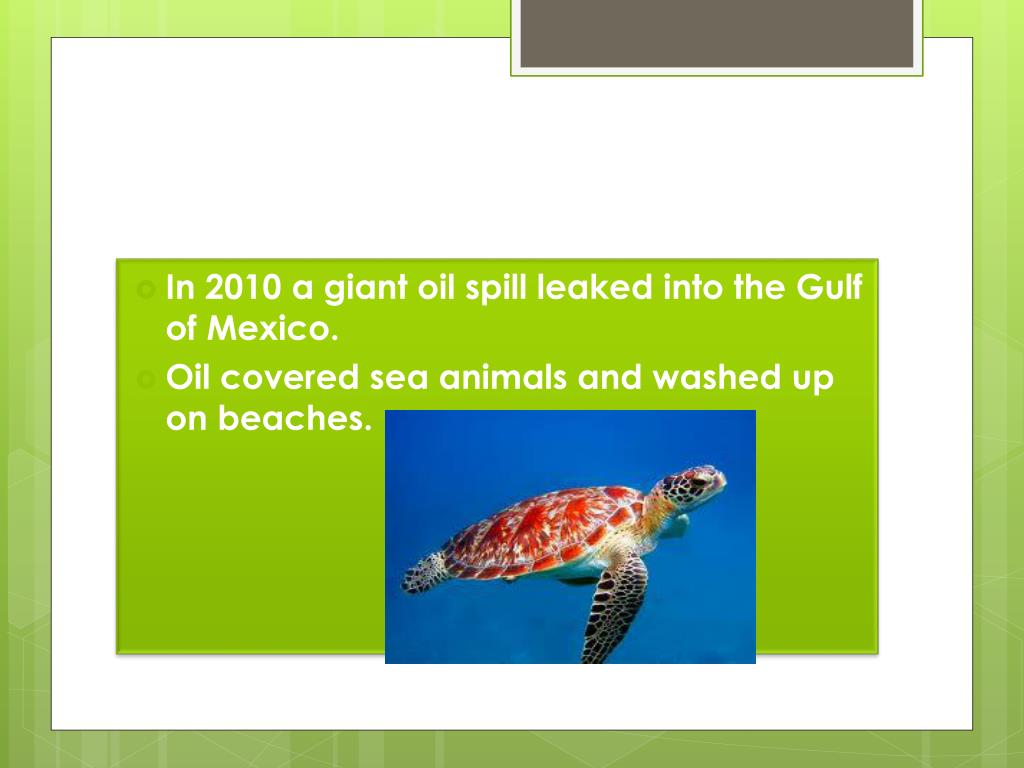 In 2010 a giant oil spill leaked into the Gulf of Mexico.

Oil covered sea animals and washed up on beaches.